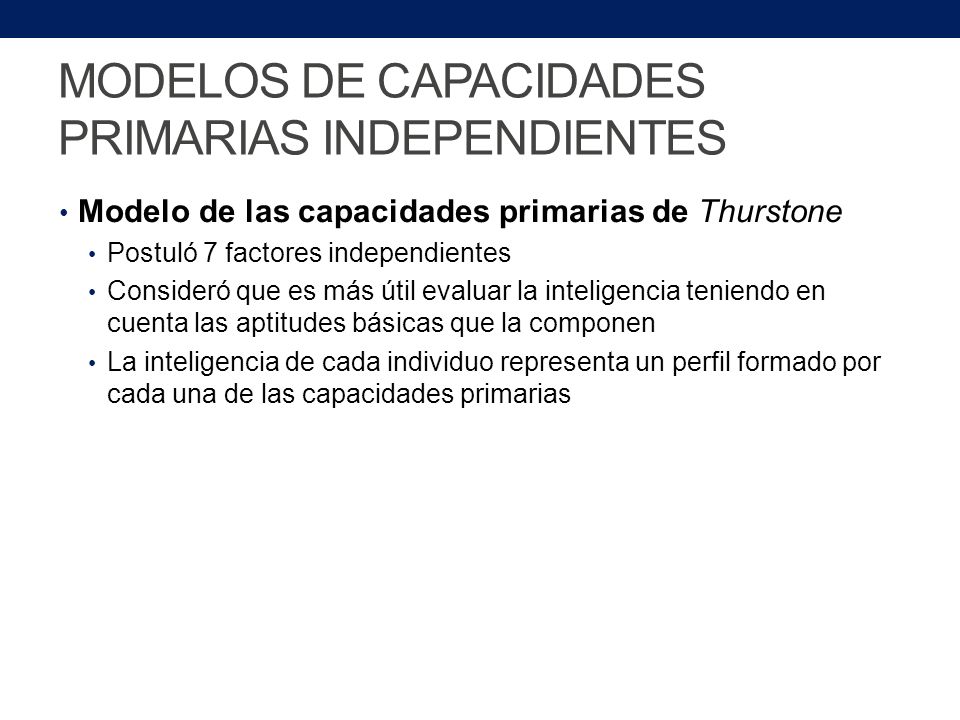 MODELOS DE CAPACIDADES PRIMARIAS INDEPENDIENTES

• Modelo de las capacidades primarias de Thurstone
  • Postuló 7 factores independientes
  • Consideró que es más útil evaluar la inteligencia teniendo en cuenta las aptitudes básicas que la componen
  • La inteligencia de cada individuo representa un perfil formado por cada una de las capacidades primarias